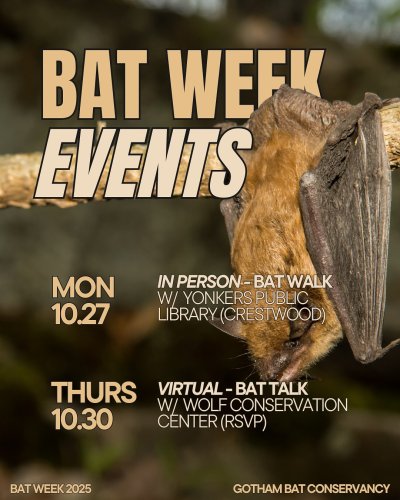 BAT WEEK EVENTS

MON 10.27

IN PERSON - BAT WALK W/ YONKERS PUBLIC LIBRARY (CRESTWOOD)

THURS 10.30

VIRTUAL - BAT TALK W/ WOLF CONSERVATION CENTER (RSVP)

BAT WEEK 2025

GOTHAM BAT CONSERVANCY